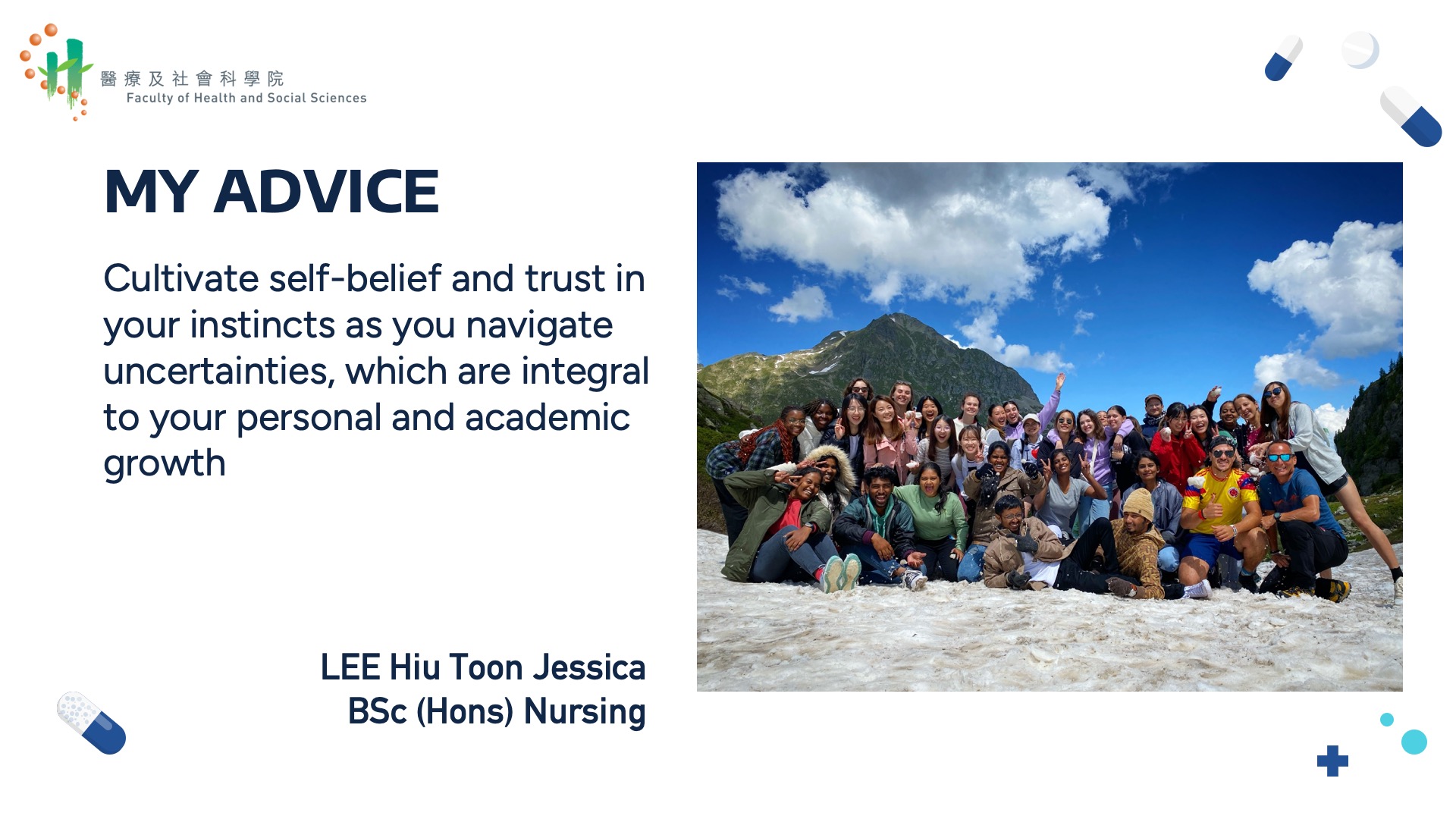 醫療及社會科學院
Faculty of Health and Social Sciences

MY ADVICE

Cultivate self-belief and trust in your instincts as you navigate uncertainties, which are integral to your personal and academic growth

LEE Hiu Toon Jessica
BSc (Hons) Nursing